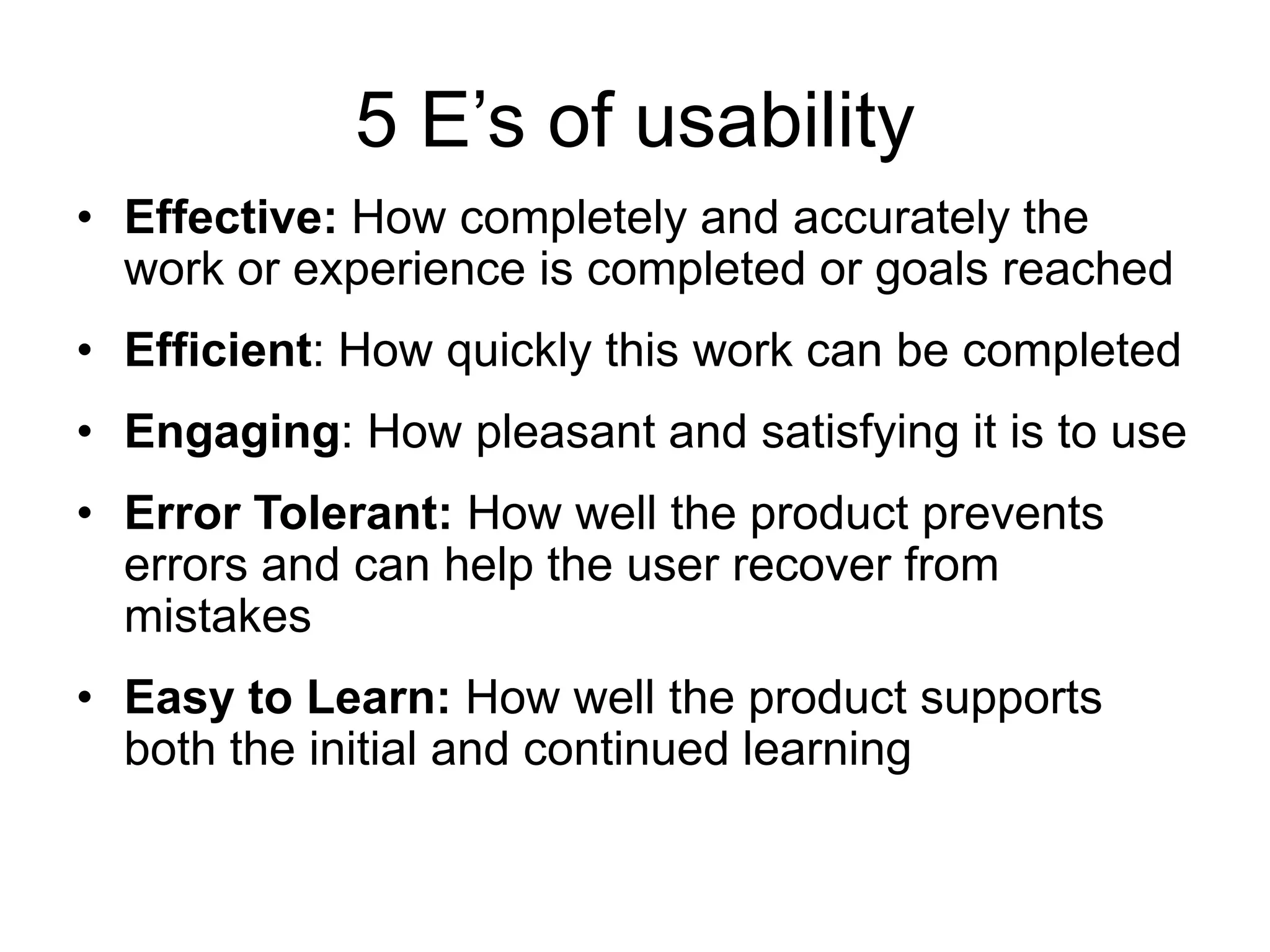 5 E’s of usability

• Effective: How completely and accurately the work or experience is completed or goals reached

• Efficient: How quickly this work can be completed

• Engaging: How pleasant and satisfying it is to use

• Error Tolerant: How well the product prevents errors and can help the user recover from mistakes

• Easy to Learn: How well the product supports both the initial and continued learning